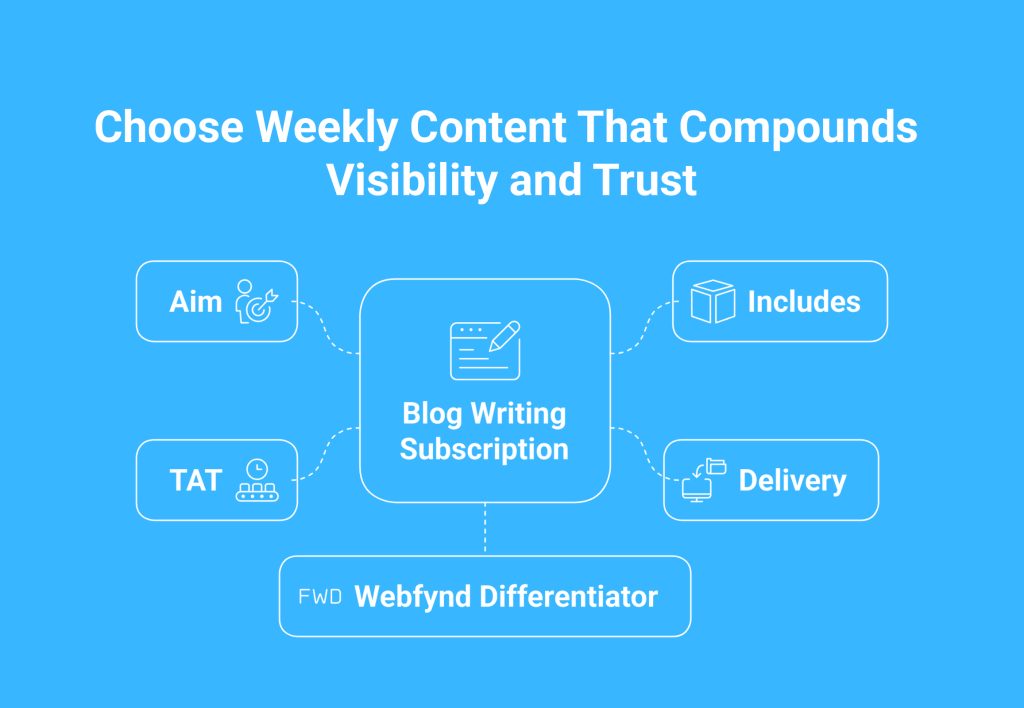 Choose Weekly Content That Compounds Visibility and Trust

Aim

Includes

Blog Writing Subscription

TAT

Delivery

FWD Webfynd Differentiator